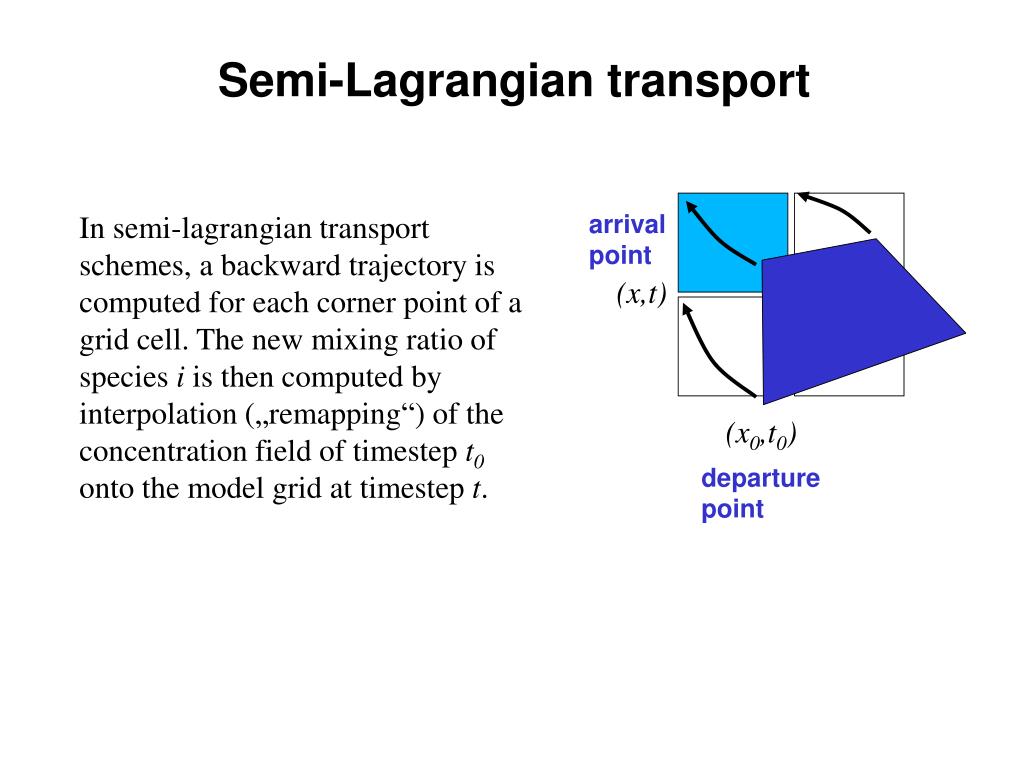 Semi-Lagrangian transport

In semi-lagrangian transport schemes, a backward trajectory is computed for each corner point of a grid cell. The new mixing ratio of species $i$ is then computed by interpolation („remapping“) of the concentration field of timestep $t_0$ onto the model grid at timestep $t$.

arrival point

$(x,t)$

$(x_0,t_0)$

departure point